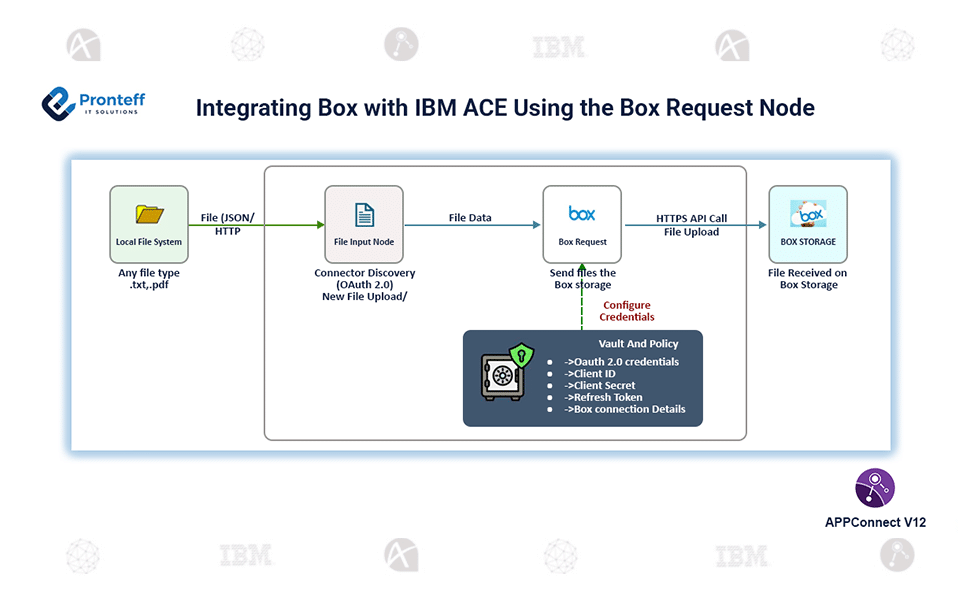 IBM

Pronteff
IT SOLUTIONS

Integrating Box with IBM ACE Using the Box Request Node

Local File System

Any file type
.txt,.pdf

File (JSON/
HTTP

File Input Node

Connector Discovery
(OAuth 2.0)
New File Upload/

File Data

box

Box Request

Send files the
Box storage

HTTPS API Call
File Upload

box

BOX STORAGE

File Received on
Box Storage

Configure
Credentials

Vault And Policy

- ->Oauth 2.0 credentials
- ->Client ID
- ->Client Secret
- ->Refresh Token
- ->Box connection Details

APPConnect V12

IBM

IBM